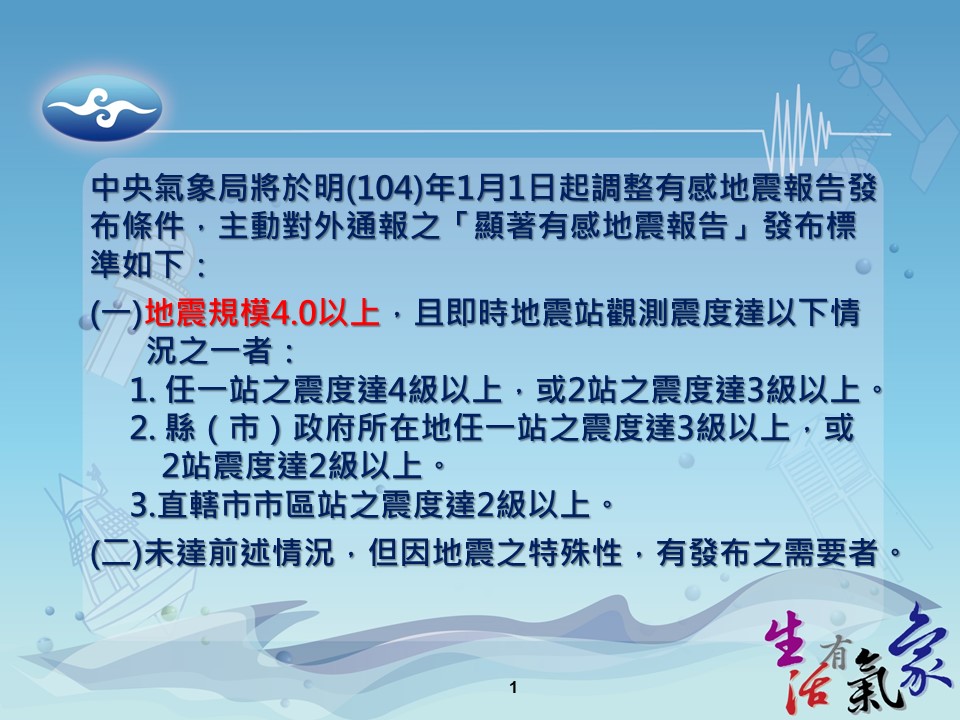 中央氣象局將於明(104)年1月1日起調整有感地震報告發布條件，主動對外通報之「顯著有感地震報告」發布標準如下：

(一)地震規模4.0以上，且即時地震站觀測震度達以下情況之一者：

1. 任一站之震度達4級以上，或2站之震度達3級以上。

2. 縣（市）政府所在地任一站之震度達3級以上，或2站震度達2級以上。

3.直轄市市區站之震度達2級以上。

(二)未達前述情況，但因地震之特殊性，有發布之需要者。

生活有氣象

1